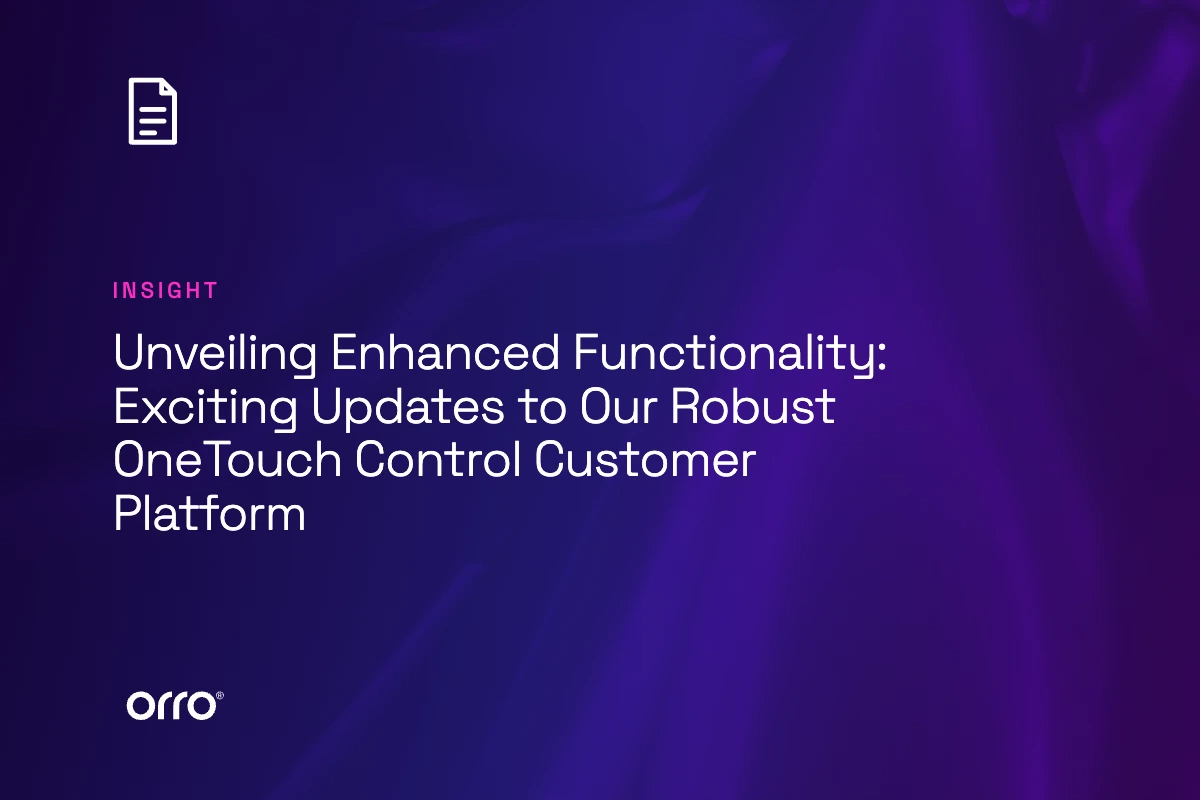 INSIGHT

Unveiling Enhanced Functionality: Exciting Updates to Our Robust OneTouch Control Customer Platform

orro®